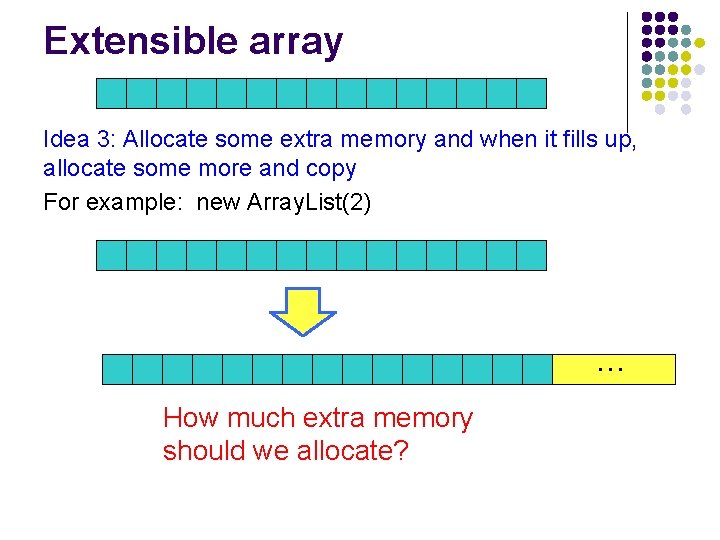 Extensible array

Idea 3: Allocate some extra memory and when it fills up, allocate some more and copy

For example:  new ArrayList(2)

…

How much extra memory should we allocate?